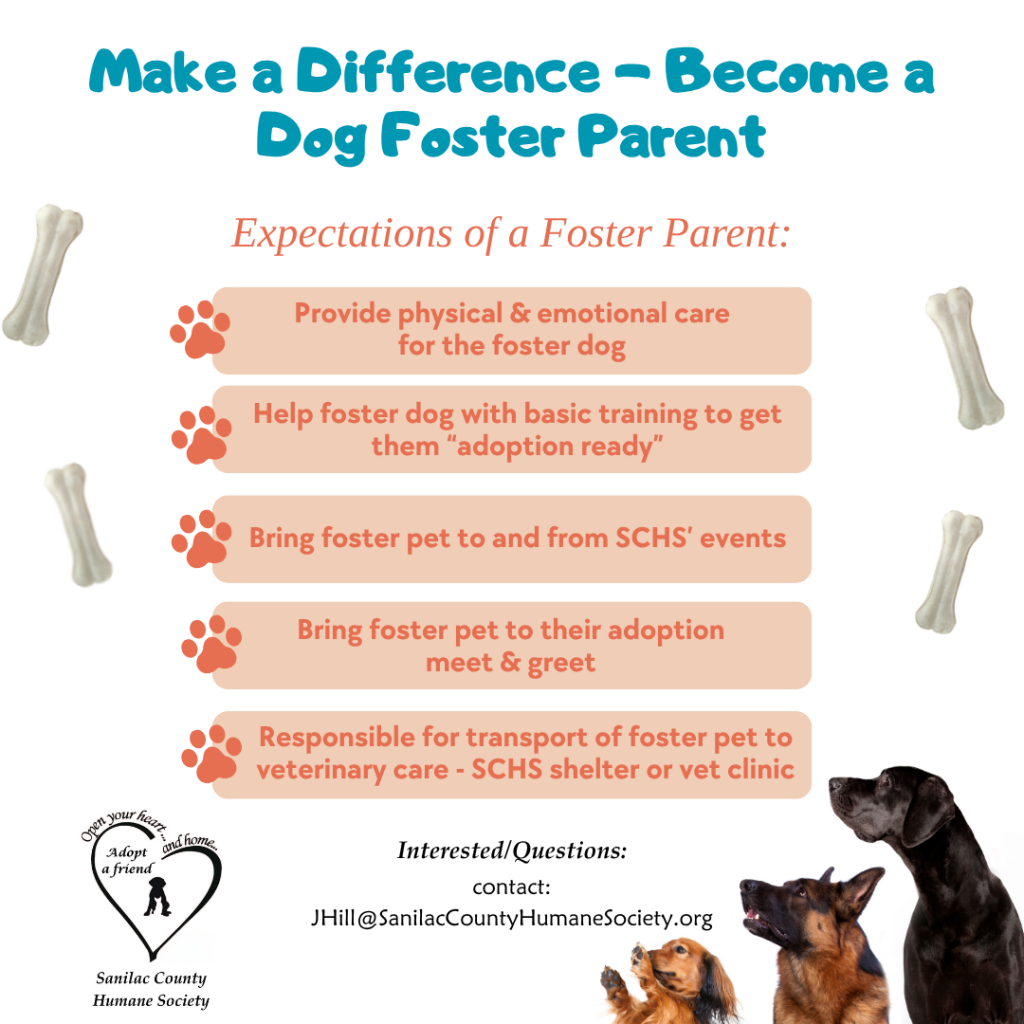 Make a Difference - Become a Dog Foster Parent

Expectations of a Foster Parent:

Provide physical & emotional care for the foster dog

Help foster dog with basic training to get them "adoption ready"

Bring foster pet to and from SCHS' events

Bring foster pet to their adoption meet & greet

Responsible for transport of foster pet to veterinary care - SCHS shelter or vet clinic

Open your heart... and home...
Adopt a friend

Sanilac County Humane Society

Interested/Questions:
contact:
JHill@SanilacCountyHumaneSociety.org